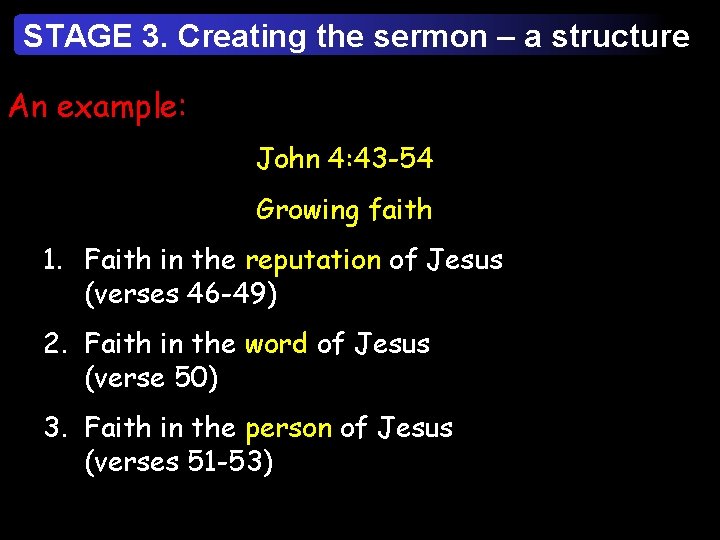 STAGE 3. Creating the sermon – a structure

An example:

John 4:43-54

Growing faith

1. Faith in the reputation of Jesus (verses 46-49)

2. Faith in the word of Jesus (verse 50)

3. Faith in the person of Jesus (verses 51-53)